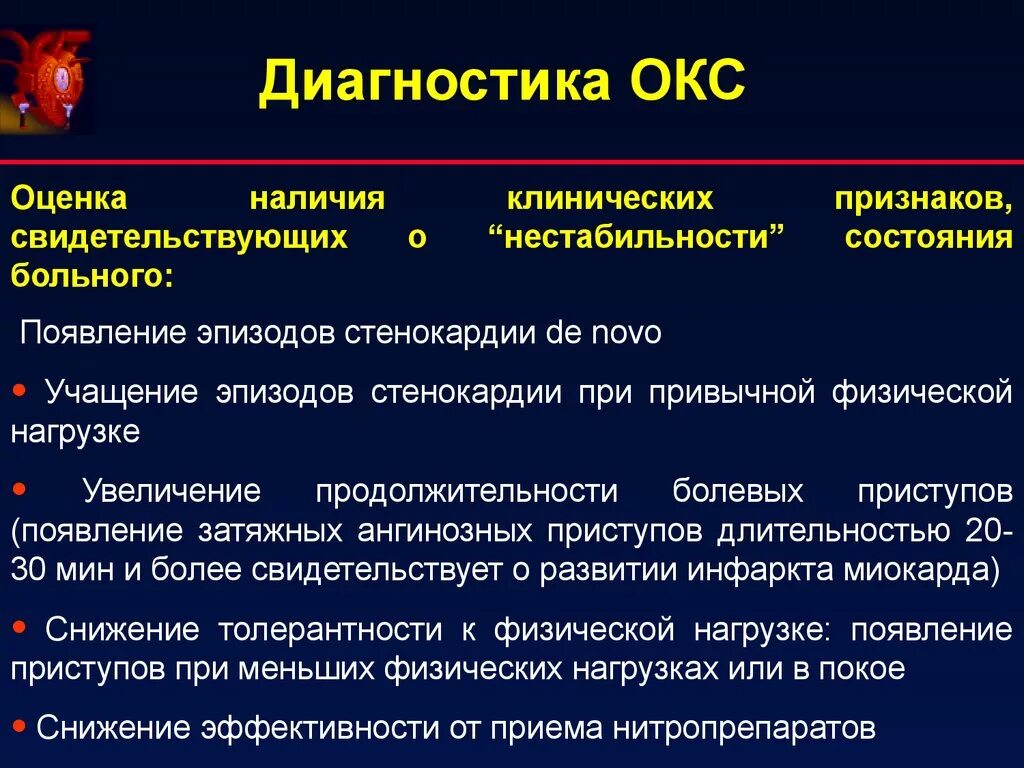 Диагностика ОКС

Оценка наличия клинических признаков, свидетельствующих о “нестабильности” состояния больного:

Появление эпизодов стенокардии de novo

• Учащение эпизодов стенокардии при привычной физической нагрузке

• Увеличение продолжительности болевых приступов (появление затяжных ангинозных приступов длительностью 20-30 мин и более свидетельствует о развитии инфаркта миокарда)

• Снижение толерантности к физической нагрузке: появление приступов при меньших физических нагрузках или в покое

• Снижение эффективности от приема нитропрепаратов